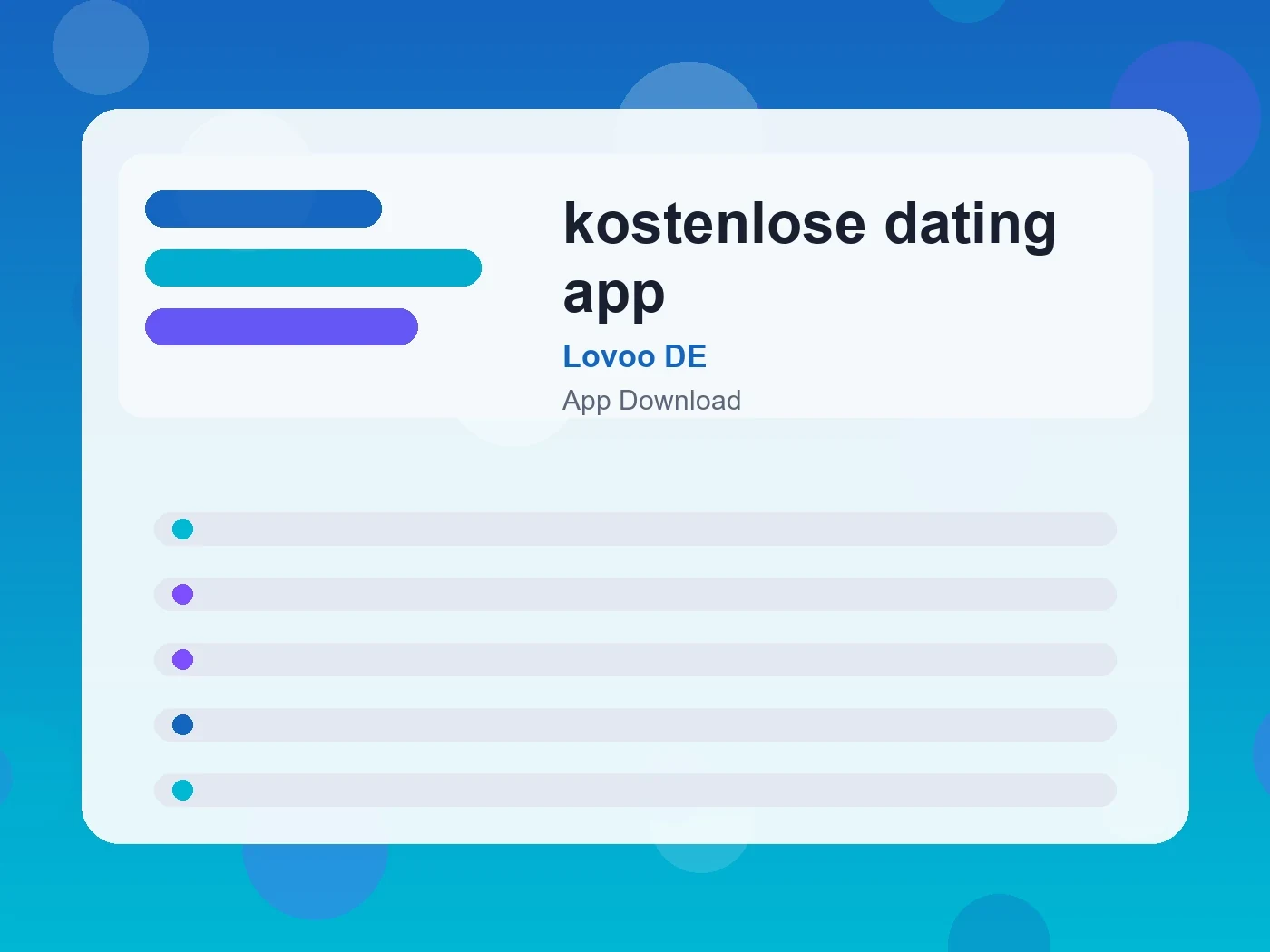 kostenlose dating app

Lovoo DE

App Download